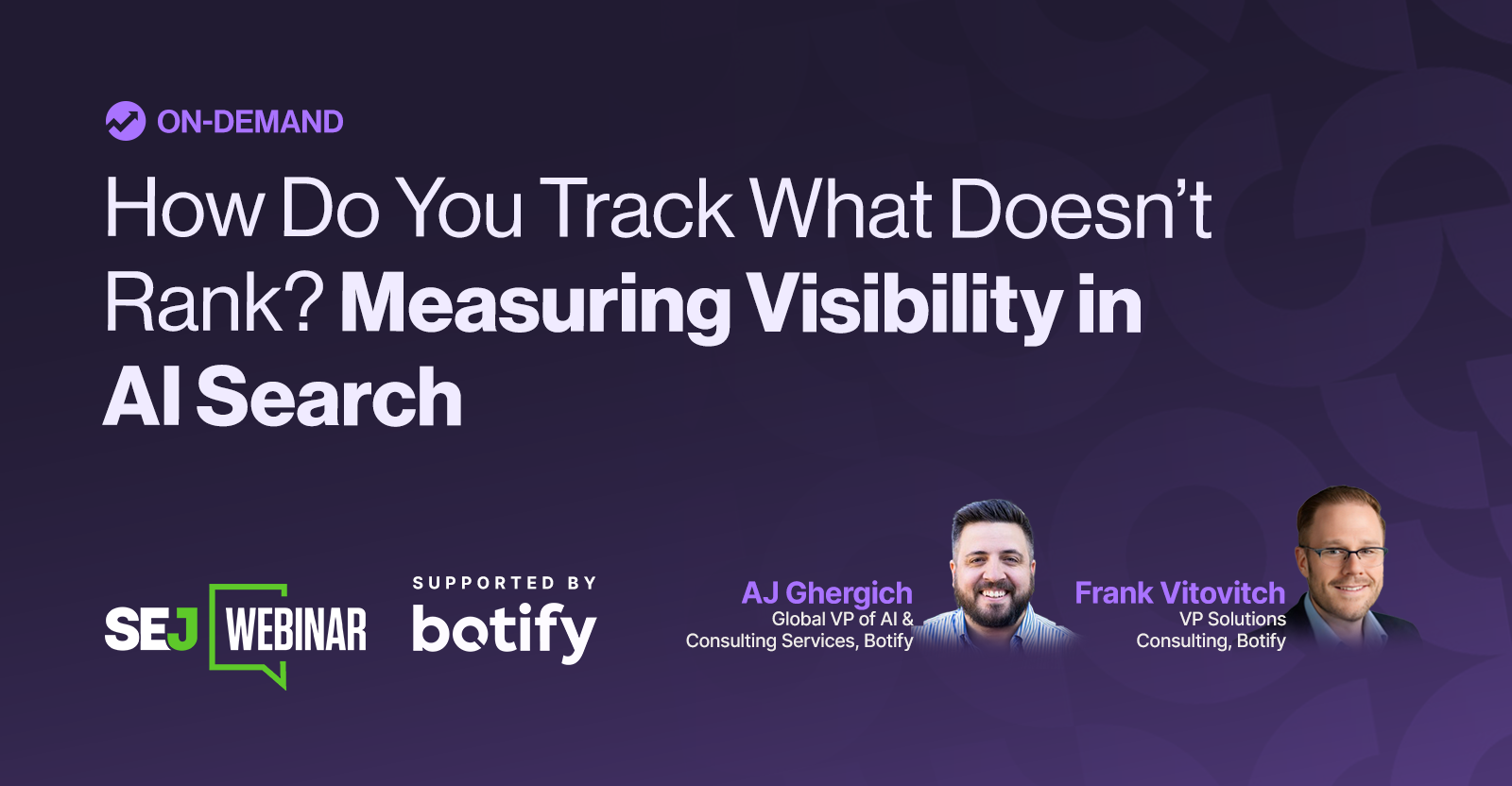 ON-DEMAND

How Do You Track What Doesn't Rank? Measuring Visibility in AI Search

SEJ WEBINAR

SUPPORTED BY

botify

AJ Ghergich
Global VP of AI & Consulting Services, Botify

Frank Vitovitch
VP Solutions Consulting, Botify